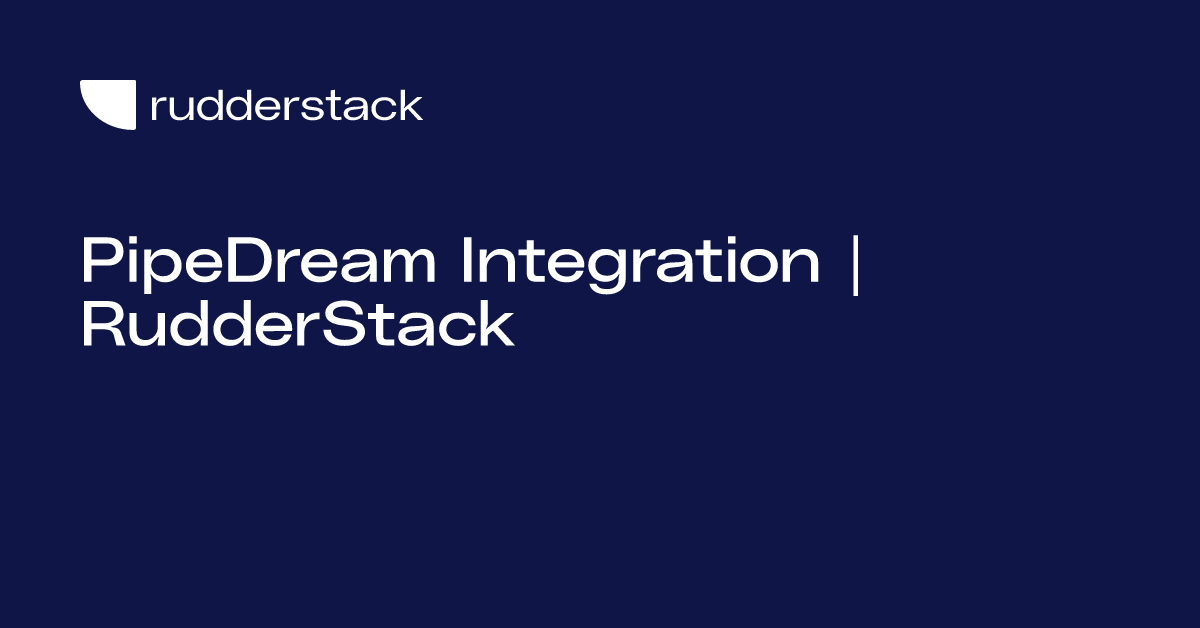 rudderstack

PipeDream Integration | RudderStack